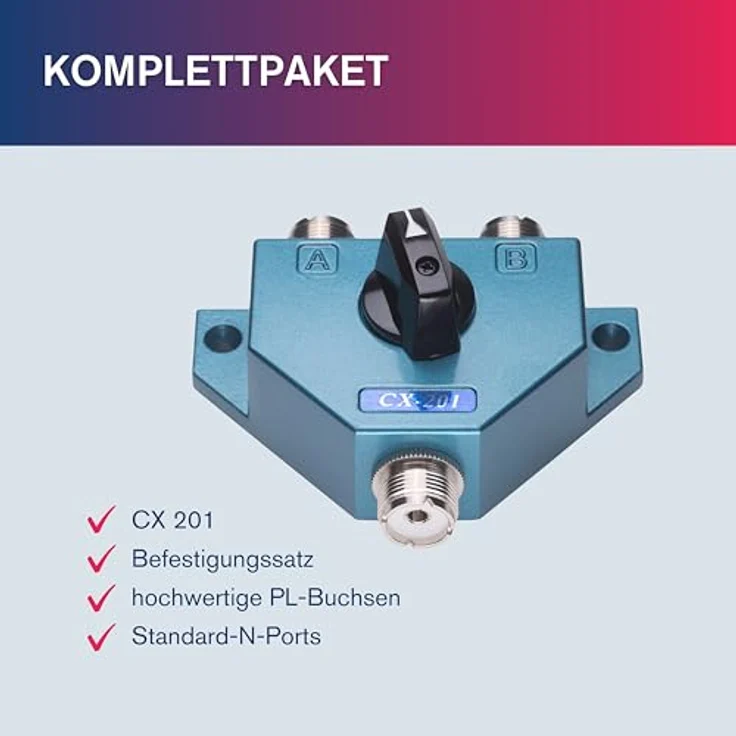 KOMPLETTPAKET

A

B

CX-201

CX 201

Befestigungssatz

hochwertige PL-Buchsen

Standard-N-Ports